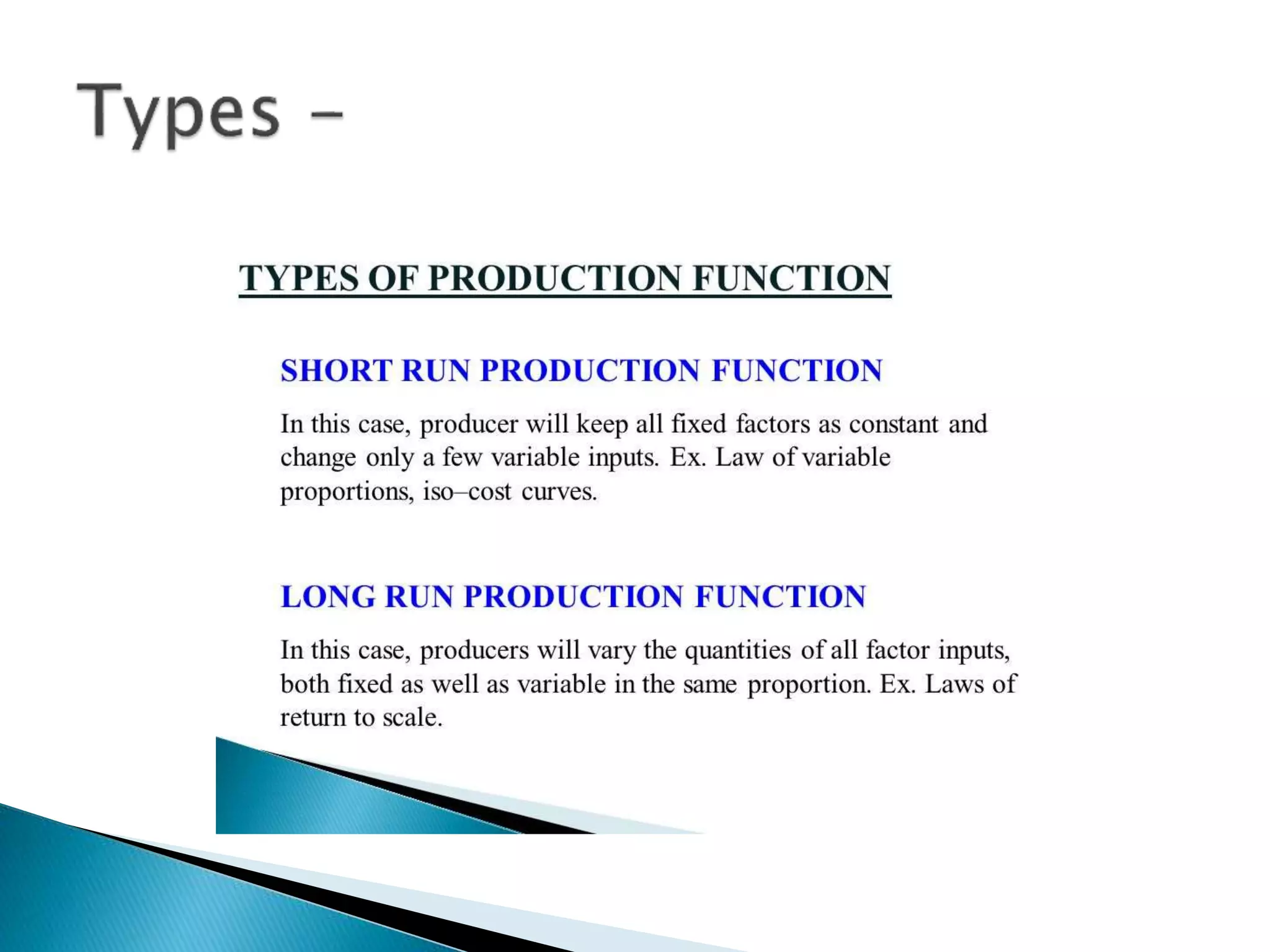 Types –

TYPES OF PRODUCTION FUNCTION

SHORT RUN PRODUCTION FUNCTION

In this case, producer will keep all fixed factors as constant and change only a few variable inputs. Ex. Law of variable proportions, iso–cost curves.

LONG RUN PRODUCTION FUNCTION

In this case, producers will vary the quantities of all factor inputs, both fixed as well as variable in the same proportion. Ex. Laws of return to scale.